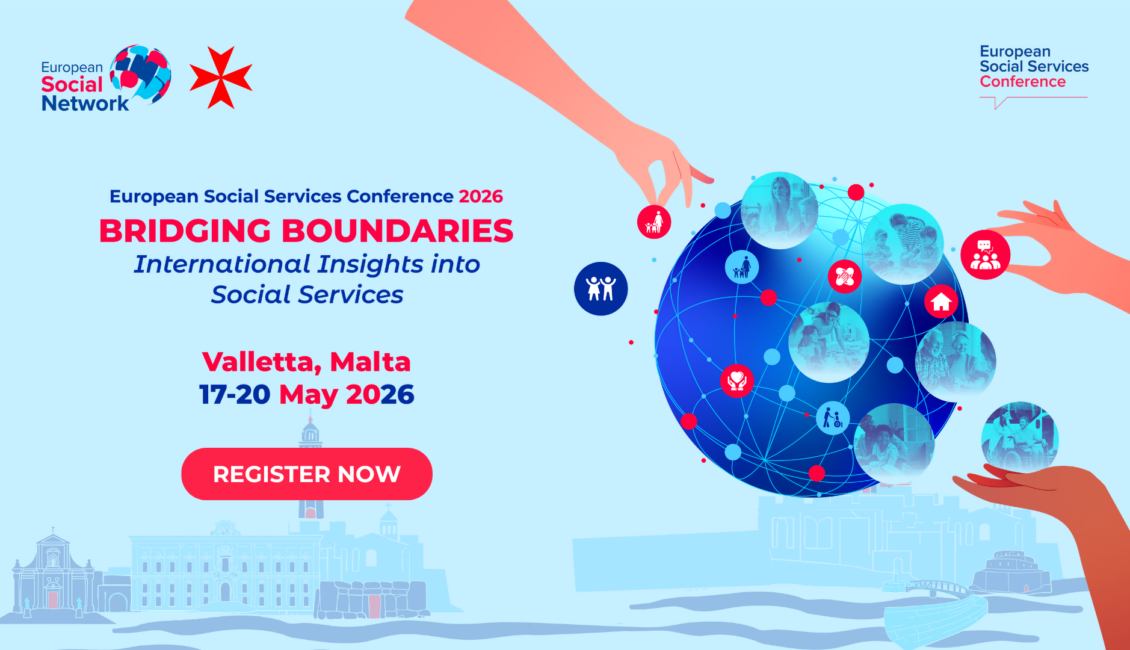 European Social Network

European Social Services Conference

European Social Services Conference 2026
BRIDGING BOUNDARIES
International Insights into Social Services

Valletta, Malta
17-20 May 2026

REGISTER NOW